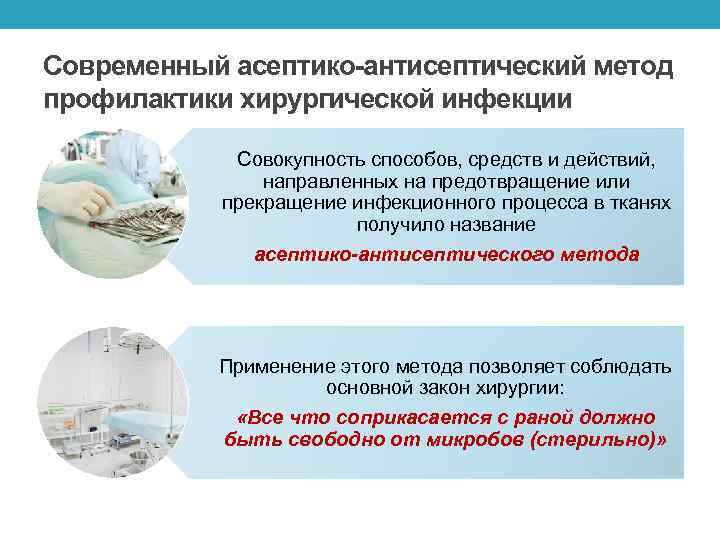 Современный асептико-антисептический метод профилактики хирургической инфекции

Совокупность способов, средств и действий, направленных на предотвращение или прекращение инфекционного процесса в тканях получило название

асептико-антисептического метода

Применение этого метода позволяет соблюдать основной закон хирургии:

«Все что соприкасается с раной должно быть свободно от микробов (стерильно)»